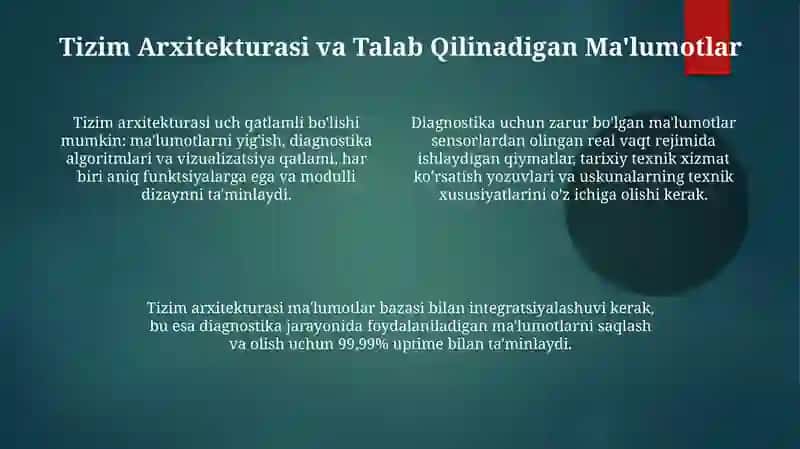 Tizim Arxitekturasi va Talab Qilinadigan Ma'lumotlar

Tizim arxitekturasi uch qatlamli bo'lishi mumkin: ma'lumotlarni yig'ish, diagnostika algoritmlari va vizualizatsiya qatlami, har biri aniq funktsiyalarga ega va modulli dizaynni ta'minlaydi.

Diagnostika uchun zarur bo'lgan ma'lumotlar sensorlardan olingan real vaqt rejimida ishlaydigan qiymatlar, tarixiy texnik xizmat ko'rsatish yozuvlari va uskunalarning texnik xususiyatlarini o'z ichiga olishi kerak.

Tizim arxitekturasi ma'lumotlar bazasi bilan integratsiyalashuvi kerak, bu esa diagnostika jarayonida foydalaniladigan ma'lumotlarni saqlash va olish uchun 99,99% uptime bilan ta'minlaydi.